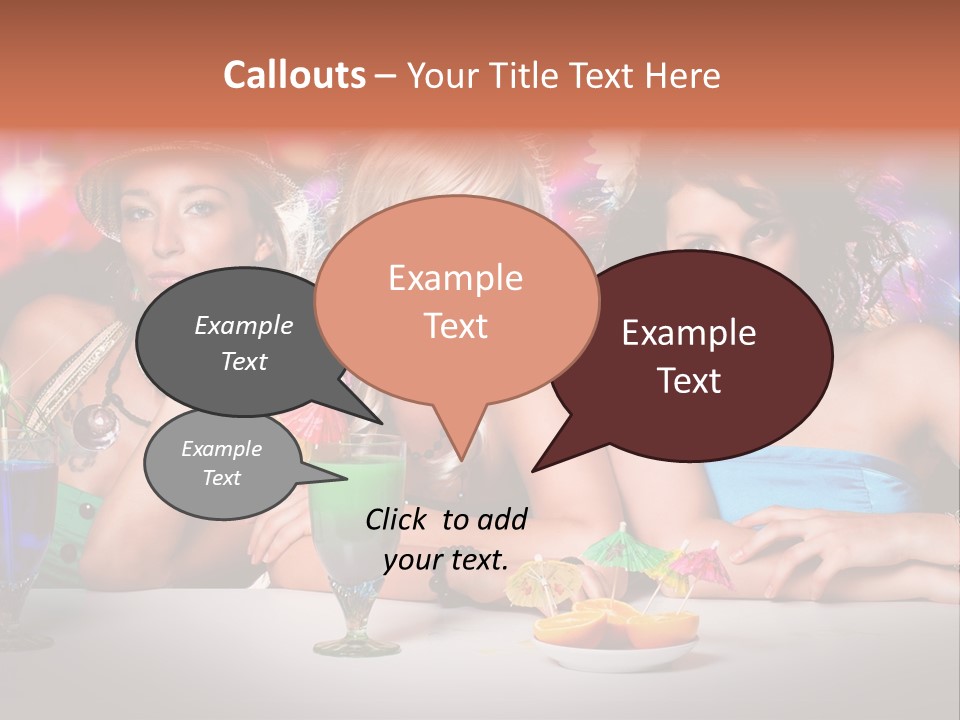 Callouts – Your Title Text Here

Example Text

Example Text

Example Text

Example Text

Click to add your text.